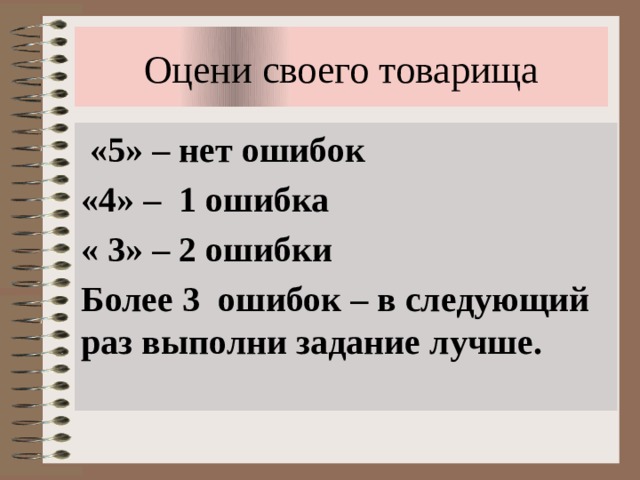 Оцени своего товарища

«5» – нет ошибок

«4» – 1 ошибка

« 3» – 2 ошибки

Более 3 ошибок – в следующий раз выполни задание лучше.